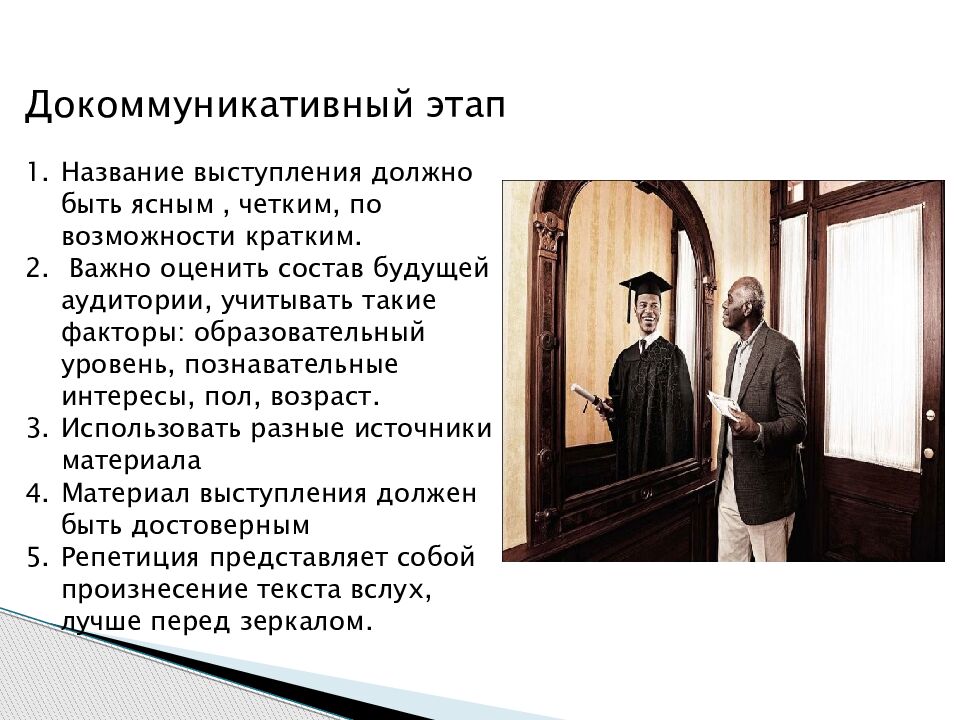 Докоммуникативный этап

1. Название выступления должно быть ясным , четким, по возможности кратким.
2.  Важно оценить состав будущей аудитории, учитывать такие факторы: образовательный уровень, познавательные интересы, пол, возраст.
3. Использовать разные источники материала
4. Материал выступления должен быть достоверным
5. Репетиция представляет собой произнесение текста вслух, лучше перед зеркалом.